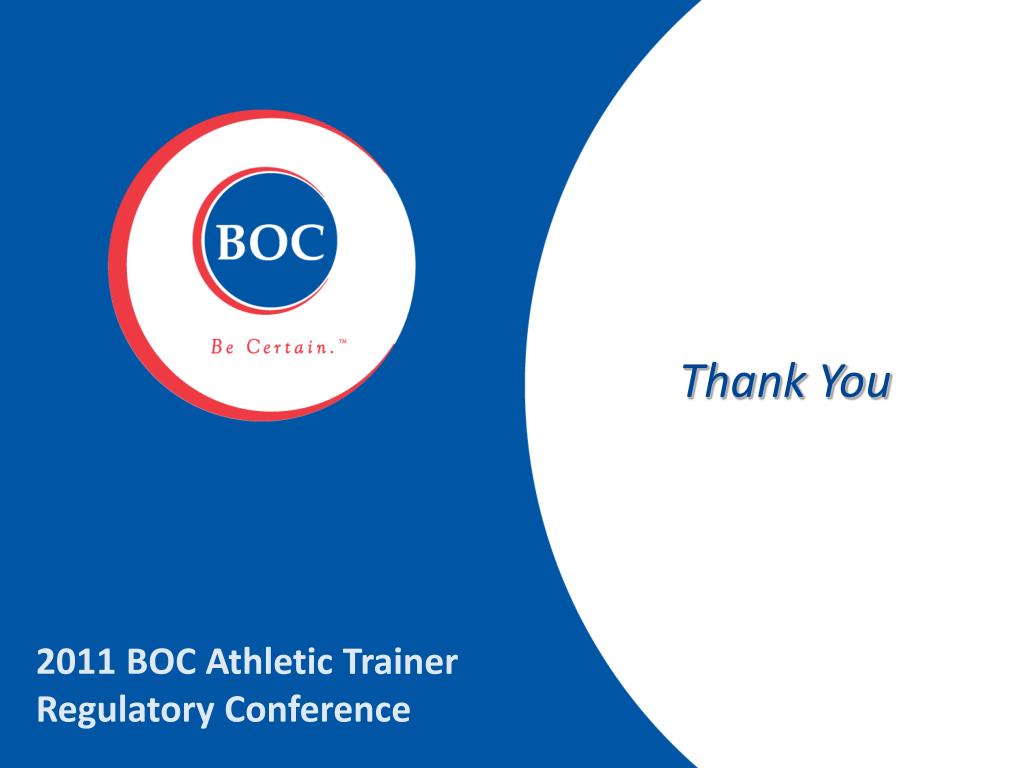 BOC

Be Certain.™

Thank You

2011 BOC Athletic Trainer Regulatory Conference